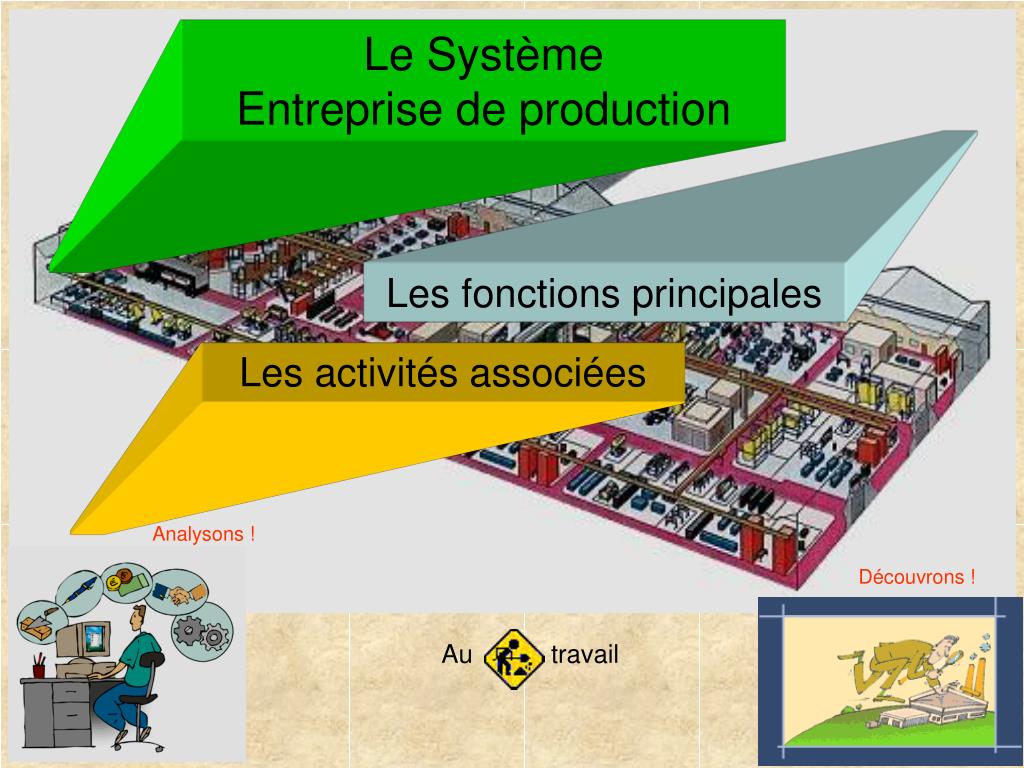 Le Système
Entreprise de production

Les fonctions principales

Les activités associées

Analysons !

Découvrons !

Au travail